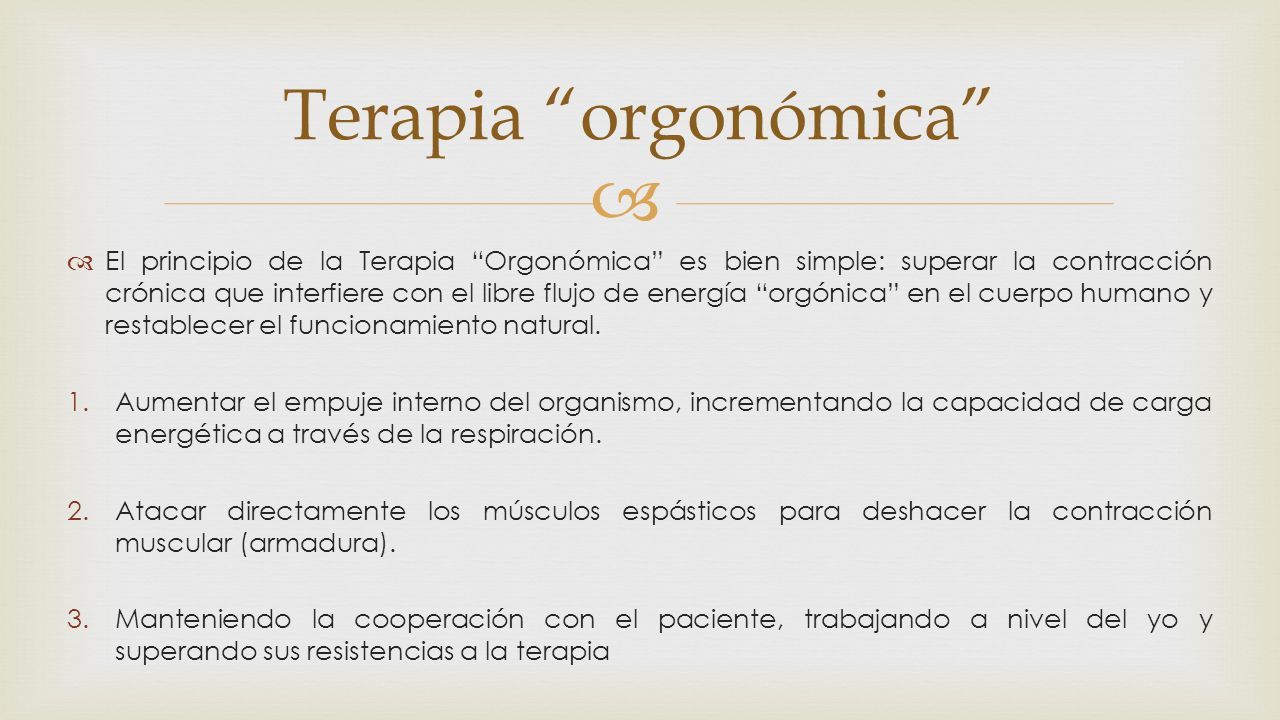 Terapia “orgonómica”

El principio de la Terapia “Orgonómica” es bien simple: superar la contracción crónica que interfiere con el libre flujo de energía “orgónica” en el cuerpo humano y restablecer el funcionamiento natural.

1. Aumentar el empuje interno del organismo, incrementando la capacidad de carga energética a través de la respiración.

2. Atacar directamente los músculos espásticos para deshacer la contracción muscular (armadura).

3. Manteniendo la cooperación con el paciente, trabajando a nivel del yo y superando sus resistencias a la terapia